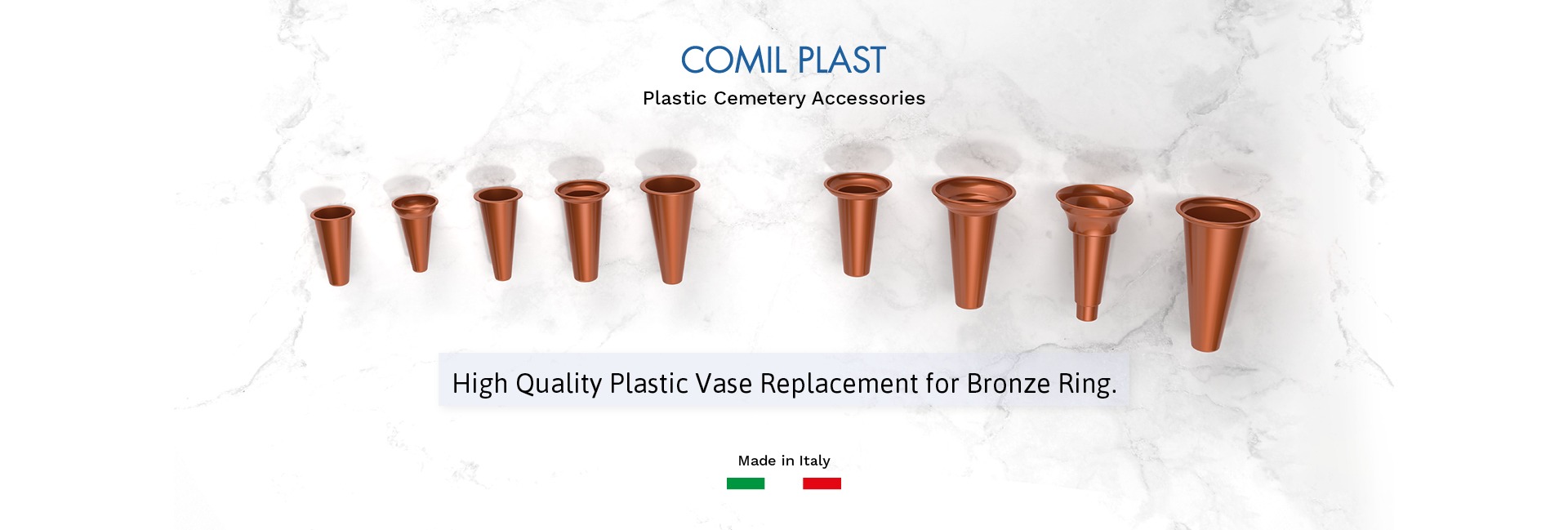 COMIL PLAST

Plastic Cemetery Accessories

High Quality Plastic Vase Replacement for Bronze Ring.

Made in Italy